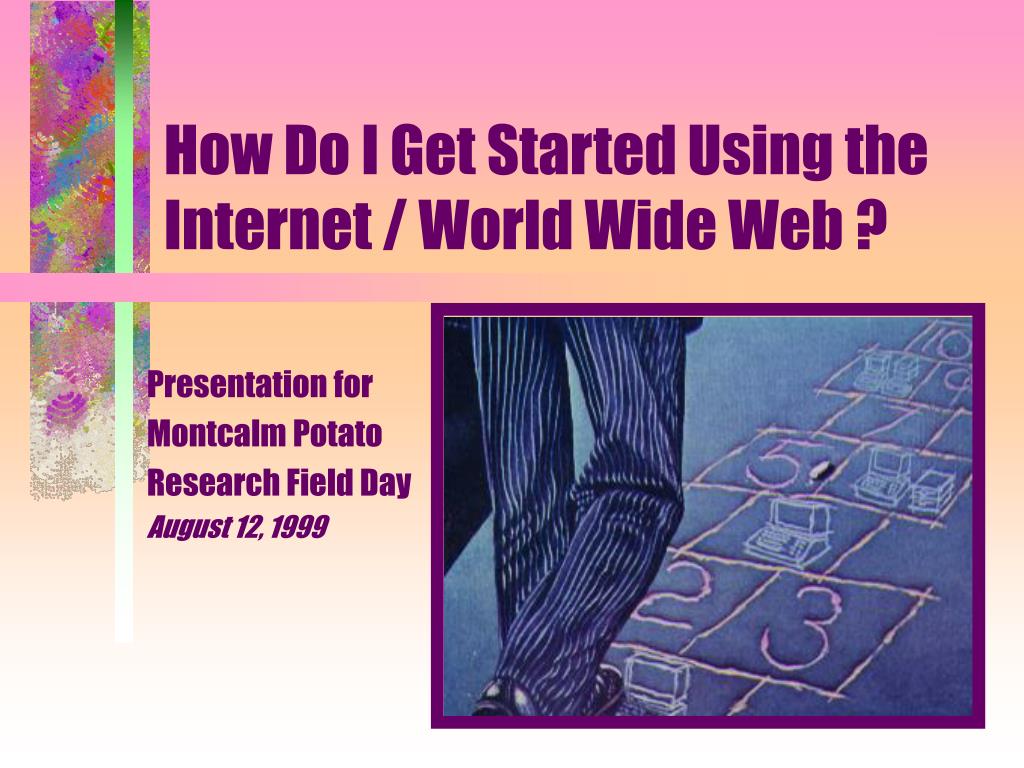 How Do I Get Started Using the Internet / World Wide Web ?

Presentation for Montcalm Potato Research Field Day
August 12, 1999

10
9
7
5
2
3